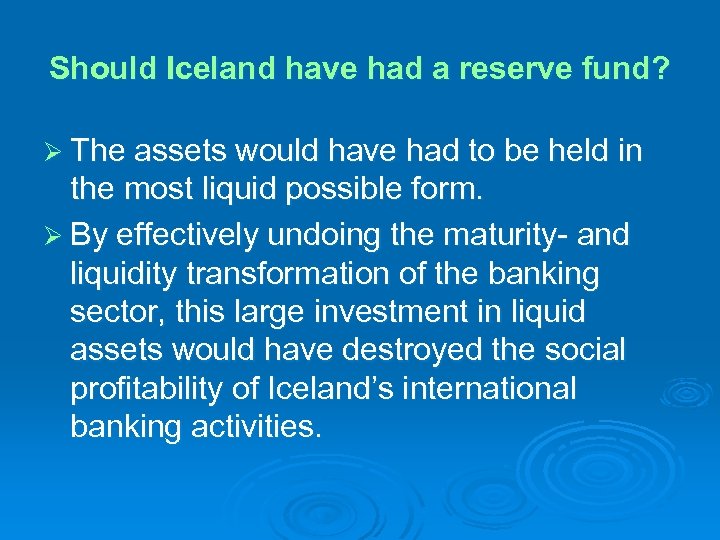 Should Iceland have had a reserve fund?

➢ The assets would have had to be held in the most liquid possible form.

➢ By effectively undoing the maturity- and liquidity transformation of the banking sector, this large investment in liquid assets would have destroyed the social profitability of Iceland's international banking activities.